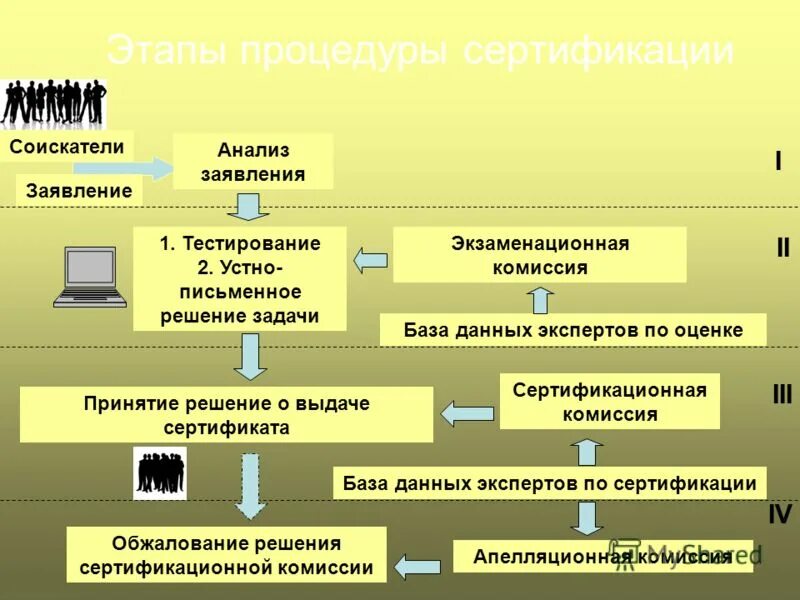 Этапы процедуры сертификации

Соискатели

Заявление

Анализ заявления

I

1. Тестирование
2. Устно-письменное решение задачи

Экзаменационная комиссия

II

База данных экспертов по оценке

Принятие решение о выдаче сертификата

Сертификационная комиссия

III

База данных экспертов по сертификации

IV

Обжалование решения сертификационной комиссии

Апелляционная комиссия

MyShared